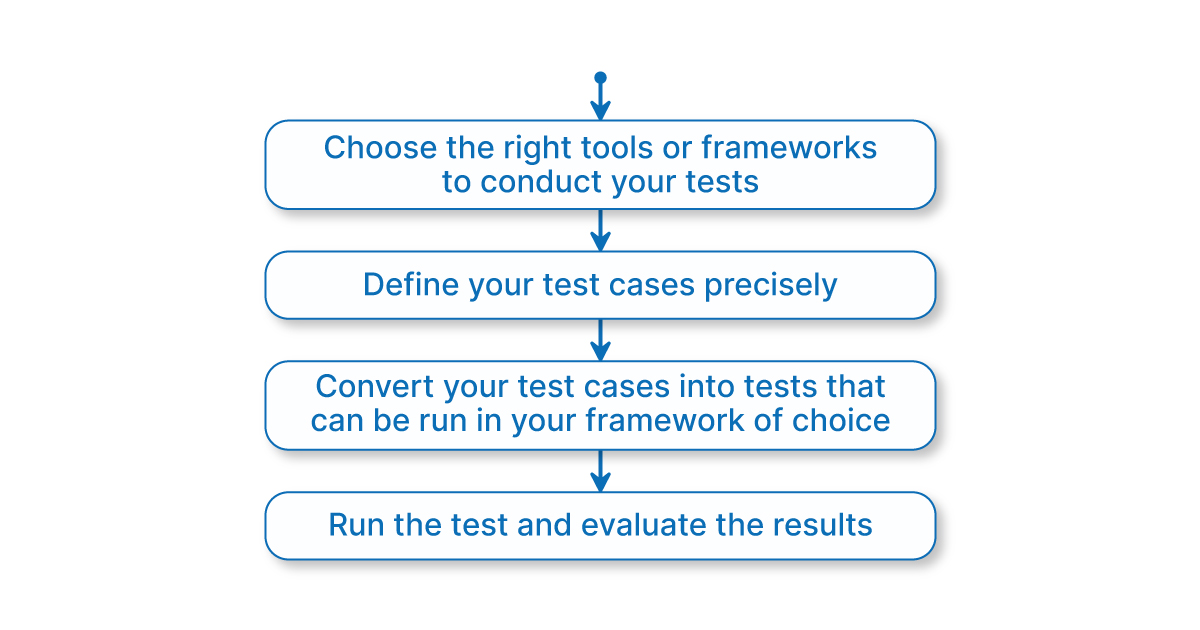 Choose the right tools or frameworks to conduct your tests

Define your test cases precisely

Convert your test cases into tests that can be run in your framework of choice

Run the test and evaluate the results